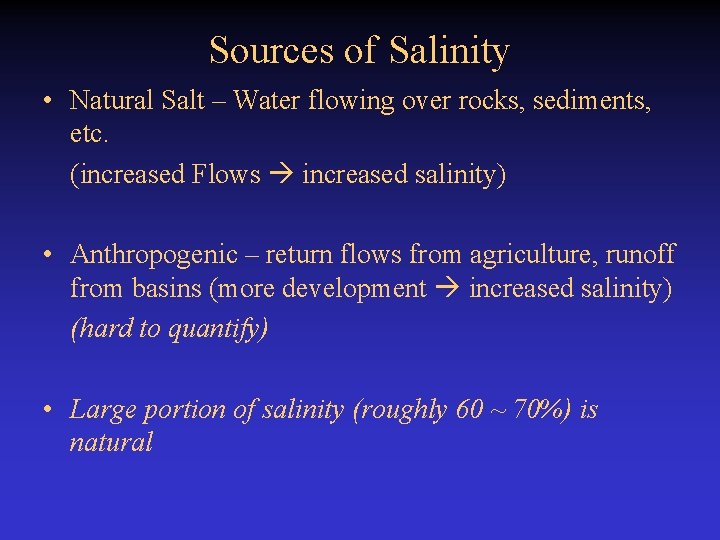 Sources of Salinity

• Natural Salt – Water flowing over rocks, sediments, etc.

(increased Flows → increased salinity)

• Anthropogenic – return flows from agriculture, runoff from basins (more development → increased salinity)

(hard to quantify)

• Large portion of salinity (roughly 60 ~ 70%) is natural